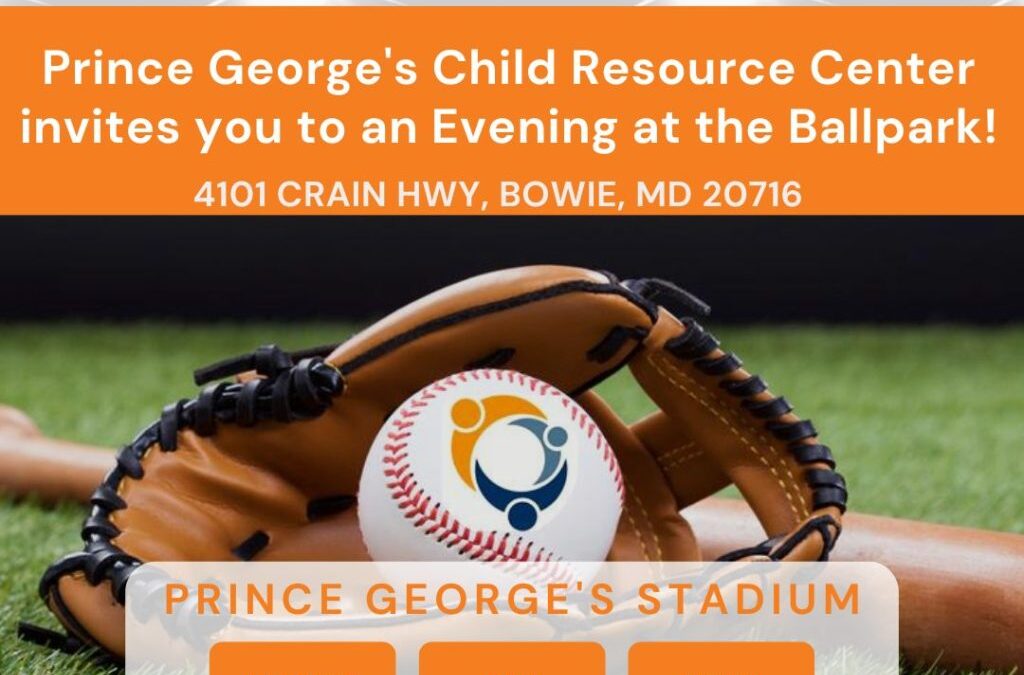 Prince George's Child Resource Center invites you to an Evening at the Ballpark!

4101 CRAIN HWY, BOWIE, MD 20716

PRINCE GEORGE'S STADIUM